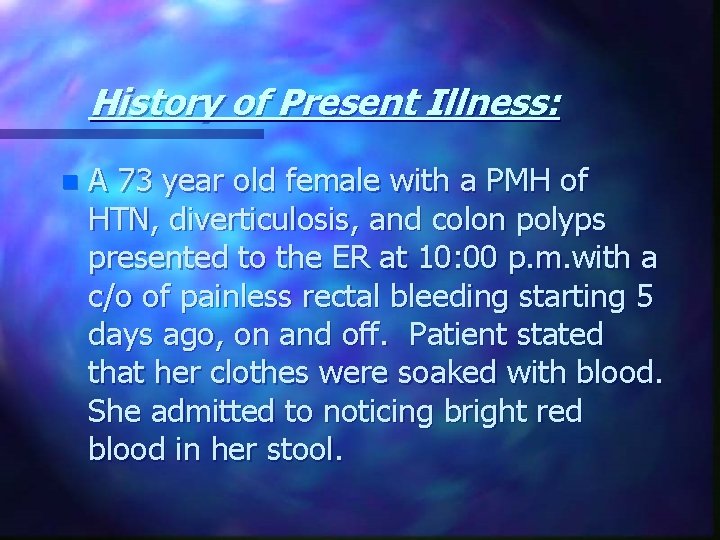 History of Present Illness:

A 73 year old female with a PMH of HTN, diverticulosis, and colon polyps presented to the ER at 10:00 p.m.with a c/o of painless rectal bleeding starting 5 days ago, on and off. Patient stated that her clothes were soaked with blood. She admitted to noticing bright red blood in her stool.